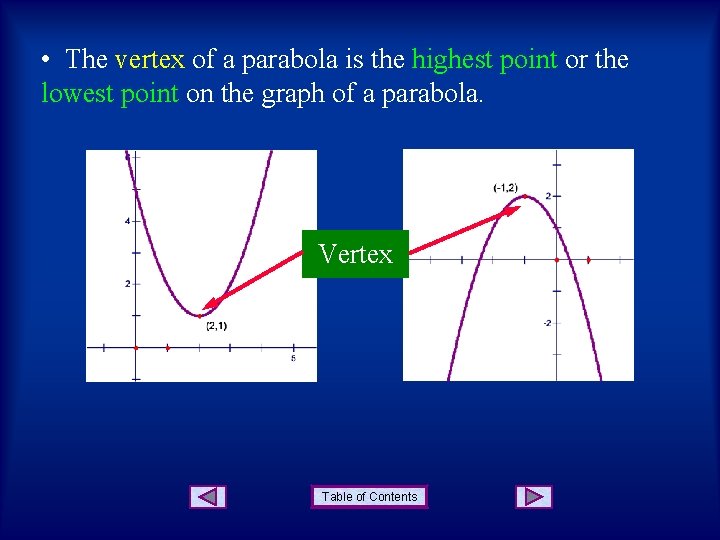 • The vertex of a parabola is the highest point or the lowest point on the graph of a parabola.

4
2
(2,1)
5

Vertex

(-1,2)
2
-2

Table of Contents